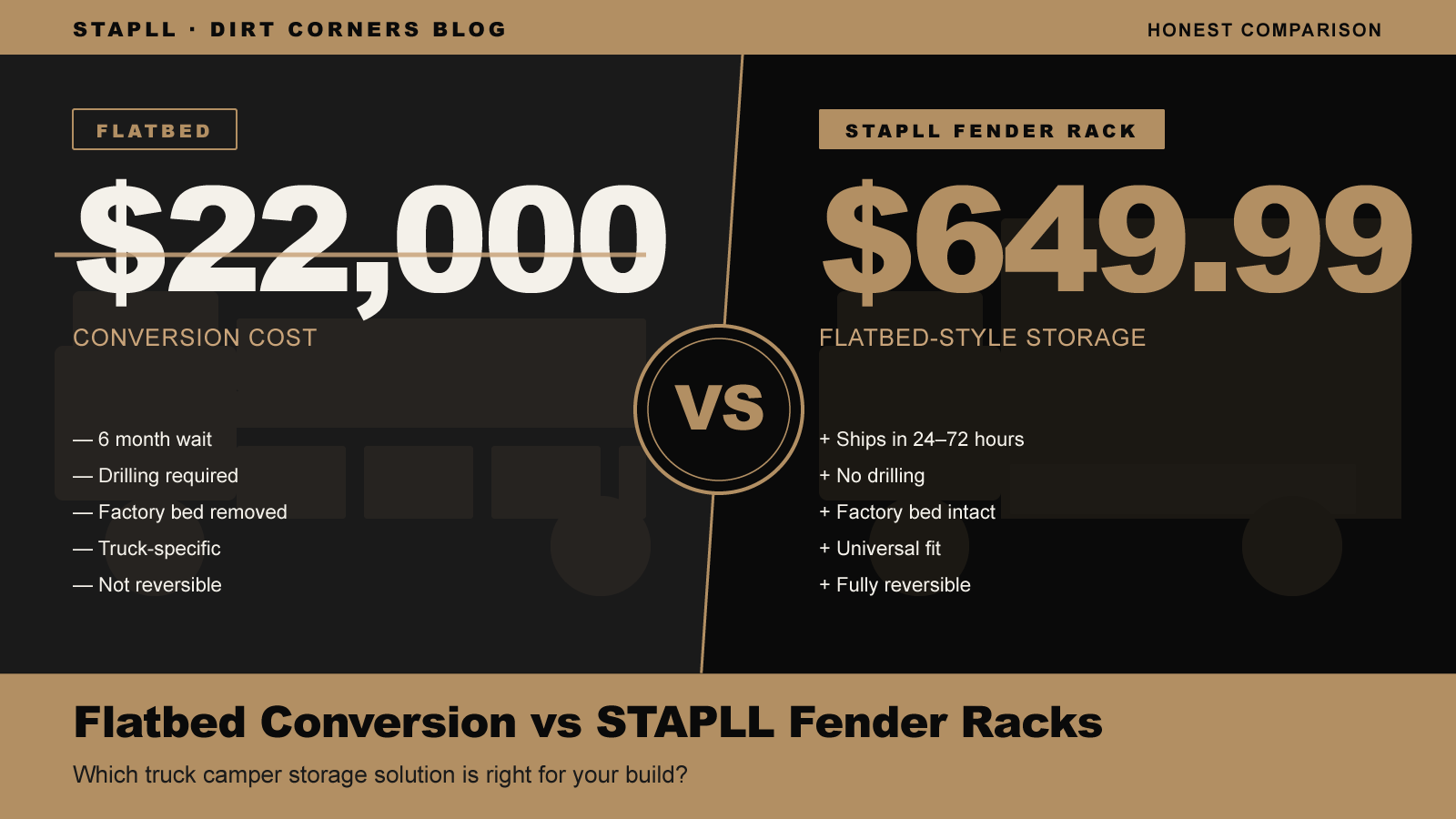 STAPLL · DIRT CORNERS BLOG

HONEST COMPARISON

FLATBED

$22,000

CONVERSION COST

— 6 month wait
— Drilling required
— Factory bed removed
— Truck-specific
— Not reversible

VS

STAPLL FENDER RACK

$649.99

FLATBED-STYLE STORAGE

+ Ships in 24–72 hours
+ No drilling
+ Factory bed intact
+ Universal fit
+ Fully reversible

Flatbed Conversion vs STAPLL Fender Racks

Which truck camper storage solution is right for your build?